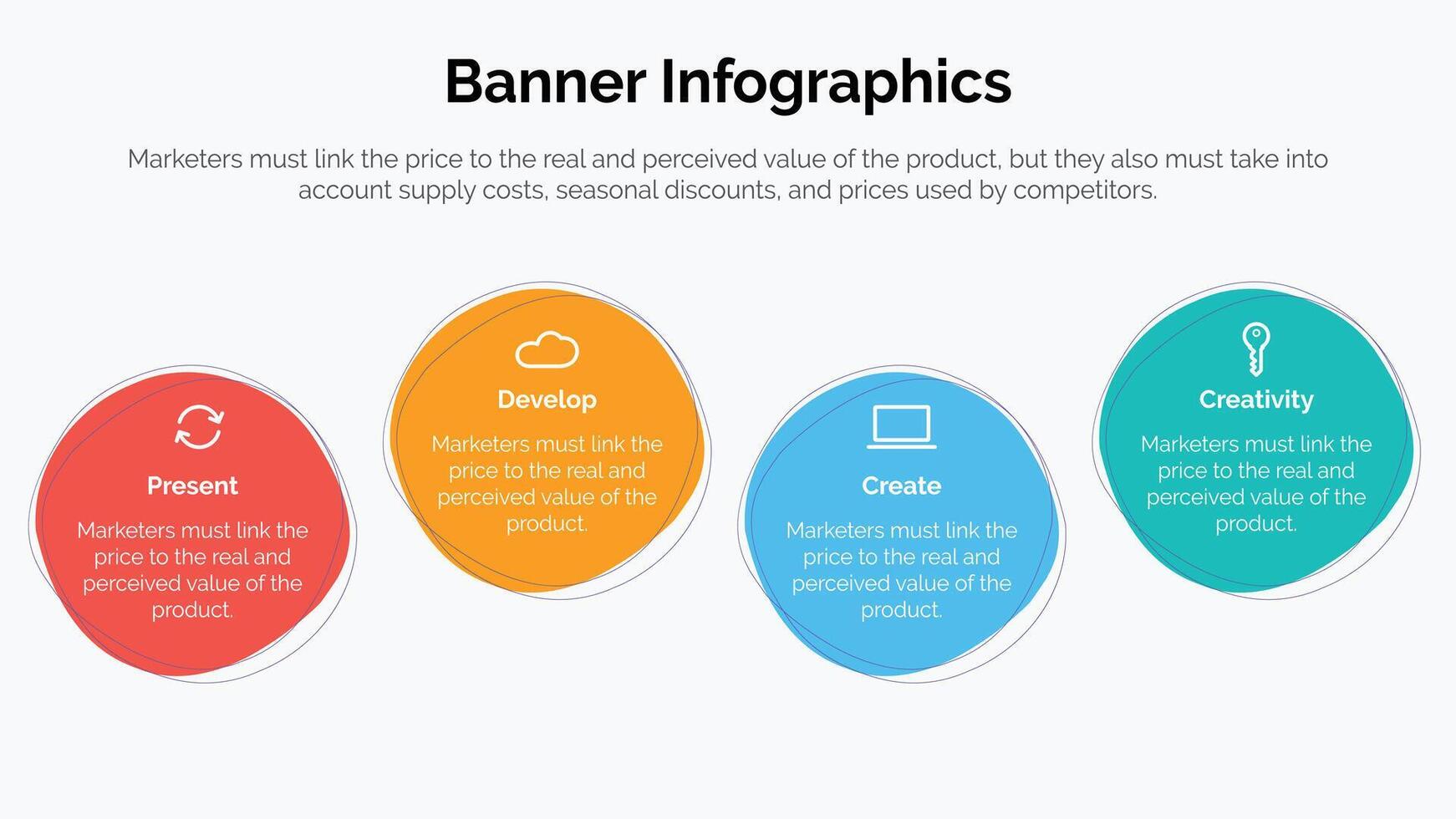 Banner Infographics

Marketers must link the price to the real and perceived value of the product, but they also must take into account supply costs, seasonal discounts, and prices used by competitors.

Present

Marketers must link the price to the real and perceived value of the product.

Develop

Marketers must link the price to the real and perceived value of the product.

Create

Marketers must link the price to the real and perceived value of the product.

Creativity

Marketers must link the price to the real and perceived value of the product.